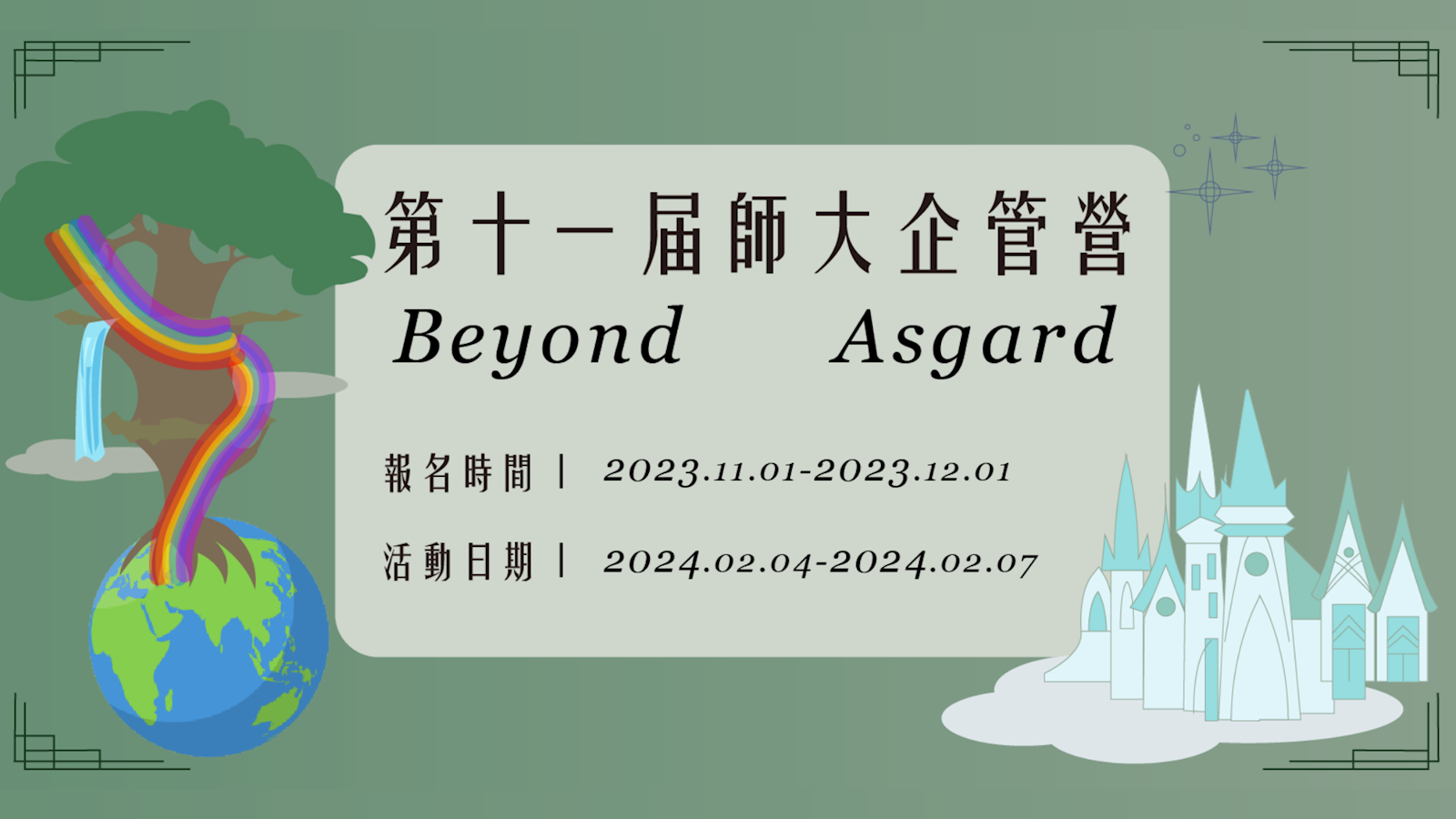 第十一屆師大企管營
Beyond Asgard

報名時間｜ 2023.11.01-2023.12.01

活動日期｜ 2024.02.04-2024.02.07